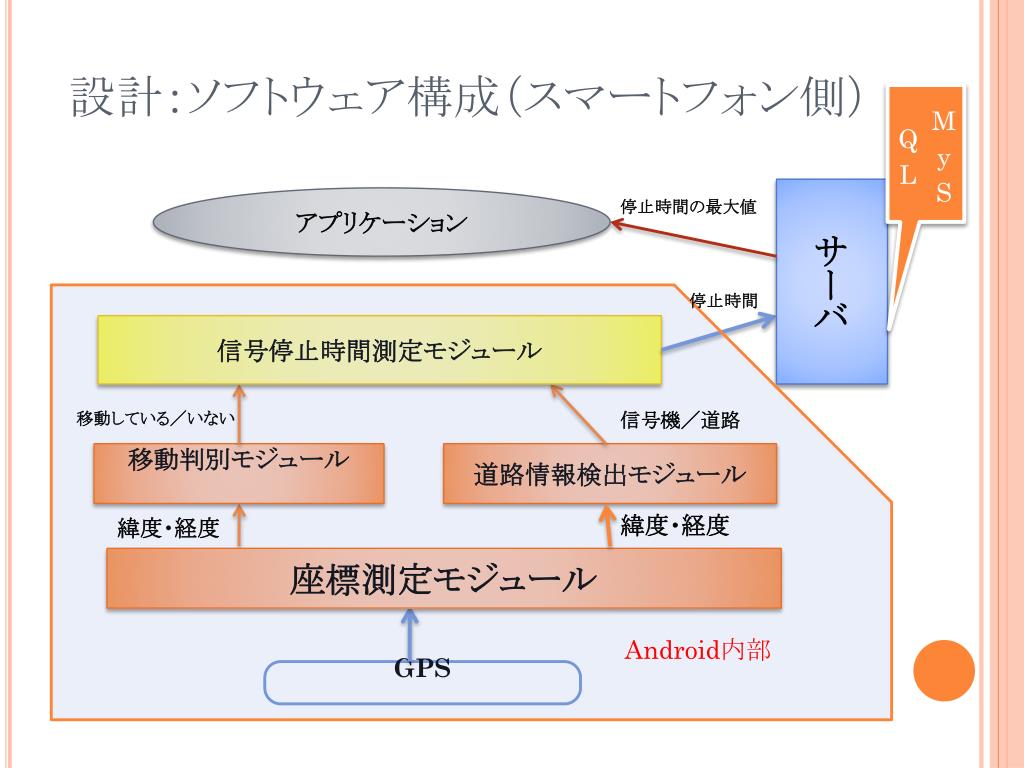 設計:ソフトウェア構成(スマートフォン側)

MySQL

アプリケーション

停止時間の最大値

サーバ

停止時間

信号停止時間測定モジュール

移動している/いない

信号機/道路

移動判別モジュール

道路情報検出モジュール

緯度・経度

緯度・経度

座標測定モジュール

Android内部

GPS